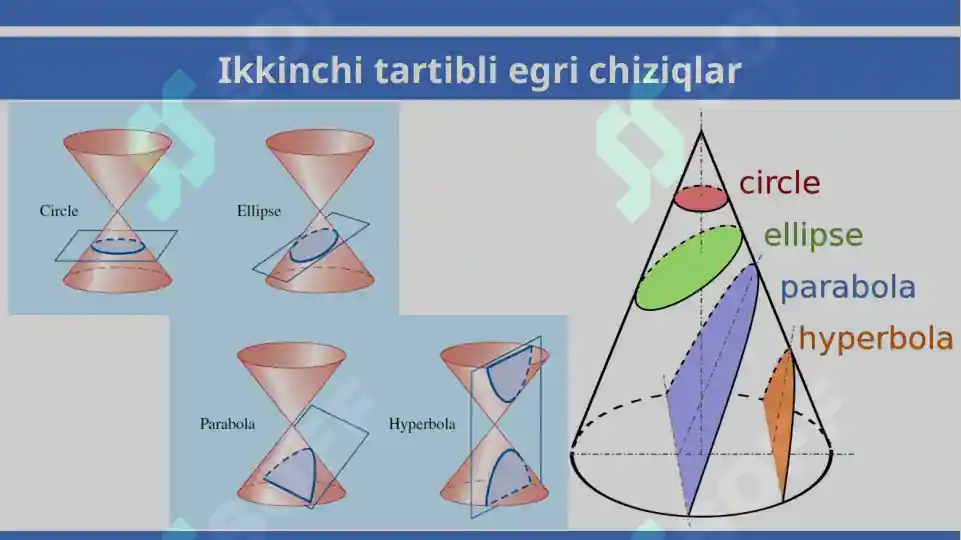 Ikkinchi tartibli egri chiziqlar

Circle

Ellipse

Parabola

Hyperbola

circle

ellipse

parabola

hyperbola